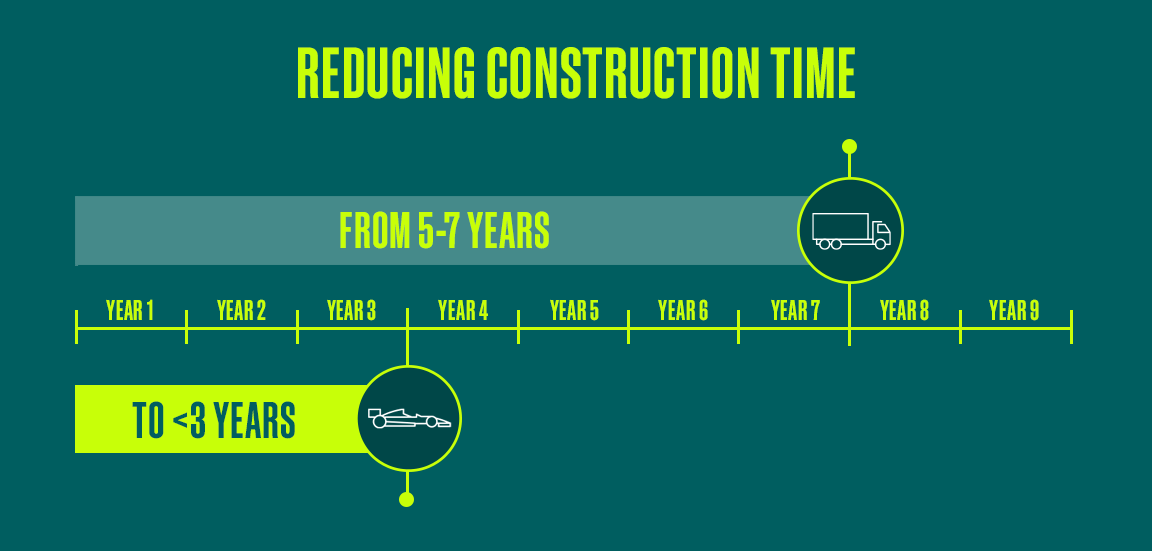 REDUCING CONSTRUCTION TIME

FROM 5-7 YEARS

YEAR 1 YEAR 2 YEAR 3 YEAR 4 YEAR 5 YEAR 6 YEAR 7 YEAR 8 YEAR 9

TO <3 YEARS